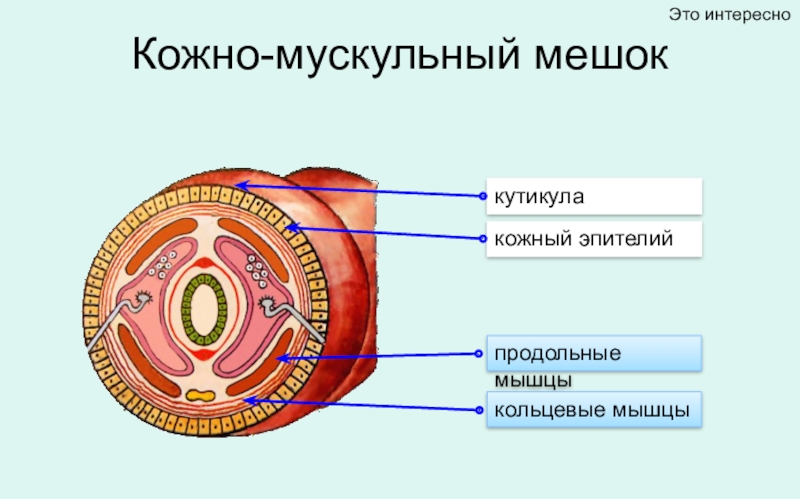 Это интересно

Кожно-мускульный мешок

кутикула

кожный эпителий

продольные мышцы

кольцевые мышцы